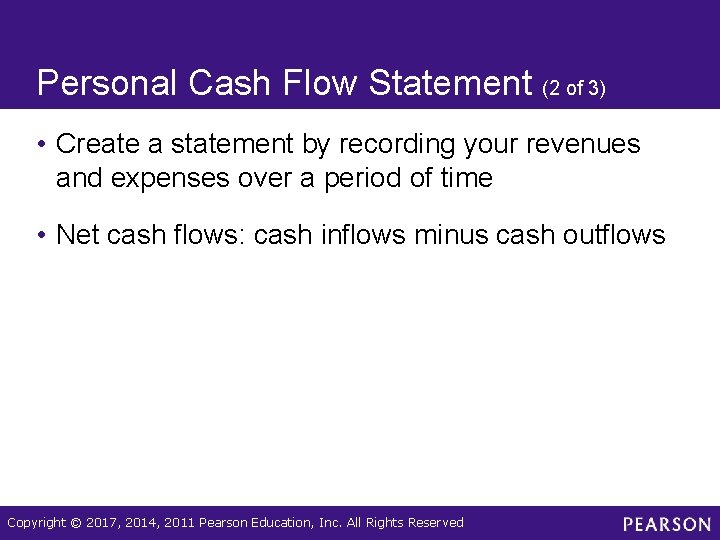 Personal Cash Flow Statement (2 of 3)

• Create a statement by recording your revenues and expenses over a period of time

• Net cash flows: cash inflows minus cash outflows

Copyright © 2017, 2014, 2011 Pearson Education, Inc. All Rights Reserved

PEARSON